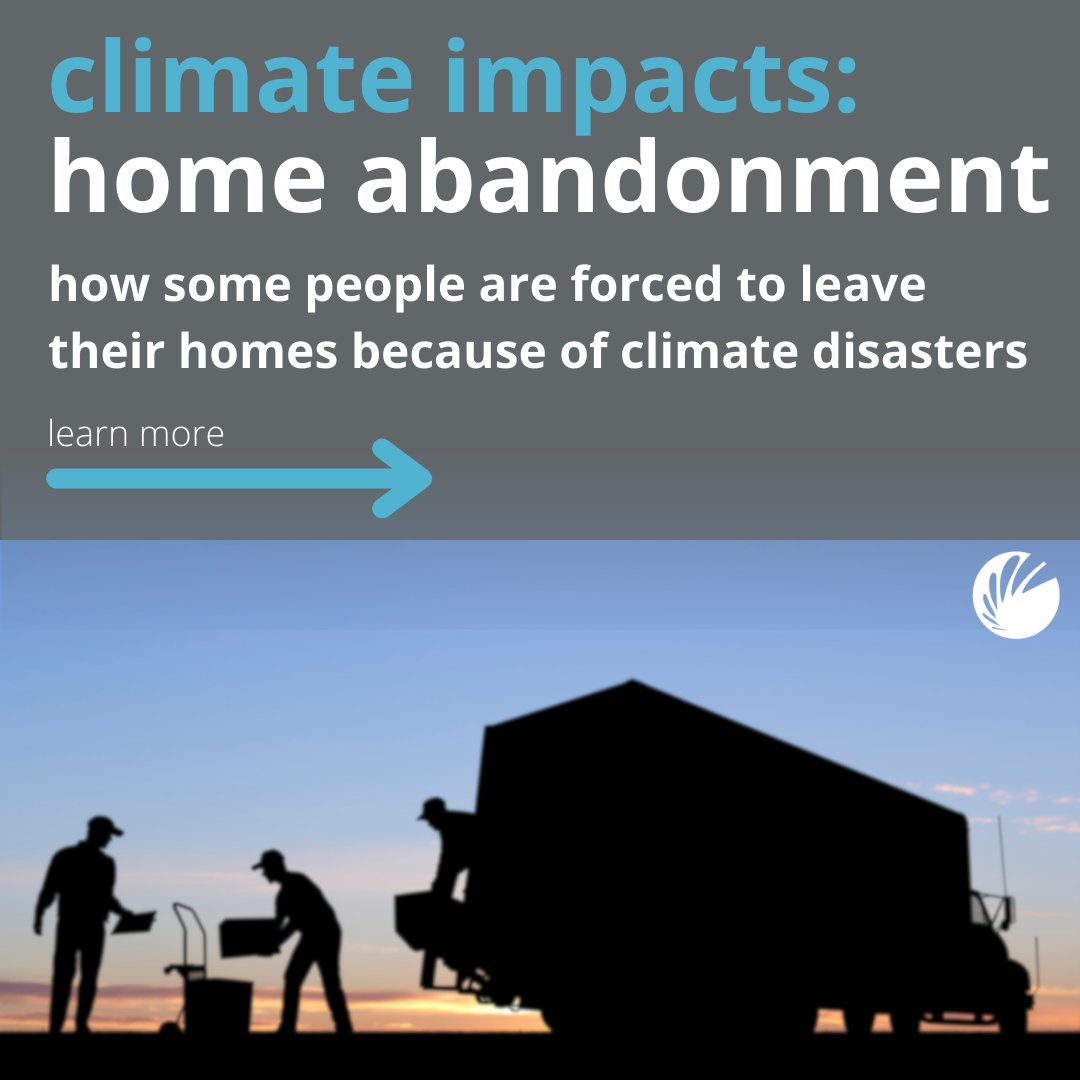 climate impacts:
home abandonment

how some people are forced to leave their homes because of climate disasters

learn more